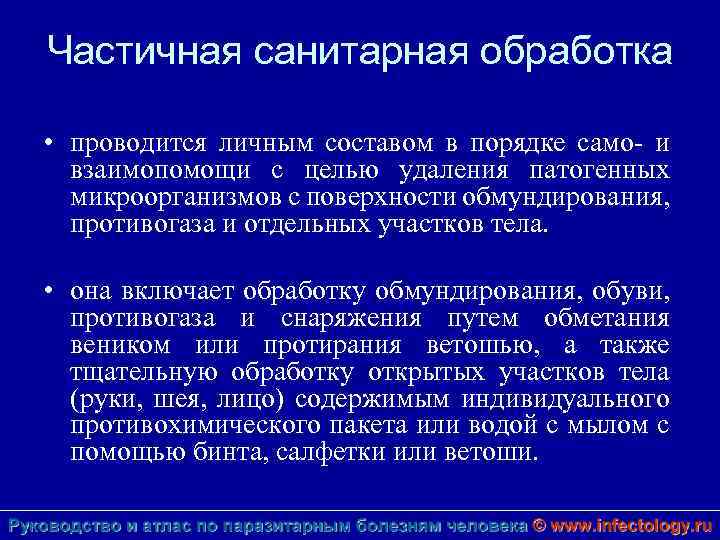 Частичная санитарная обработка

• проводится личным составом в порядке само- и взаимопомощи с целью удаления патогенных микроорганизмов с поверхности обмундирования, противогаза и отдельных участков тела.

• она включает обработку обмундирования, обуви, противогаза и снаряжения путем обметания веником или протирания ветошью, а также тщательную обработку открытых участков тела (руки, шея, лицо) содержимым индивидуального противохимического пакета или водой с мылом с помощью бинта, салфетки или ветоши.

Руководство и атлас по паразитарным болезням человека © www.infectology.ru